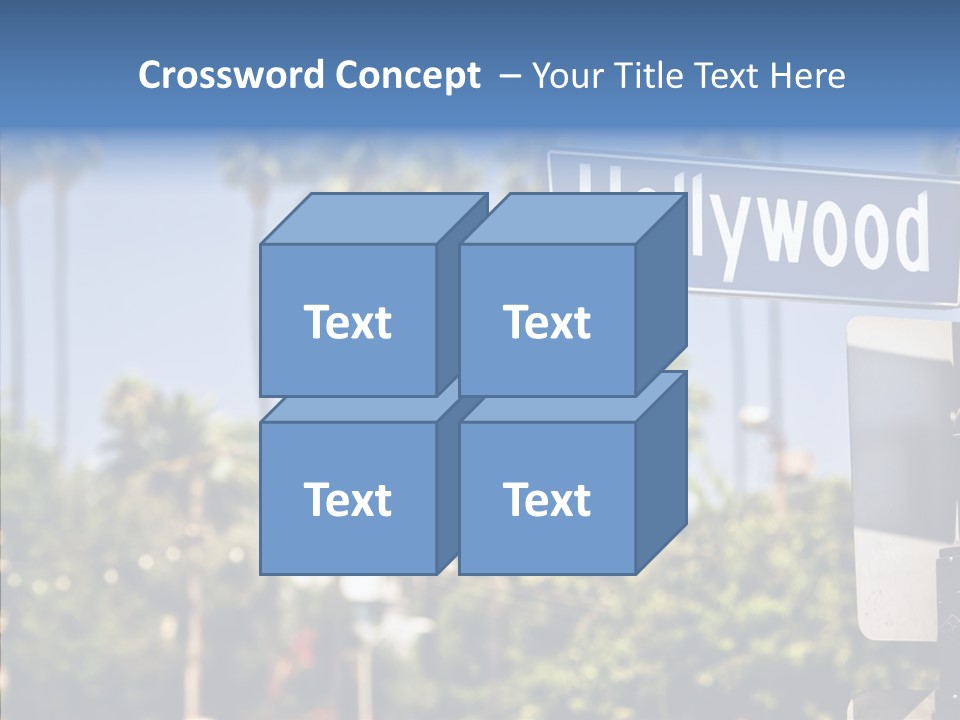 Crossword Concept – Your Title Text Here

Hollywood

Text

Text

Text

Text